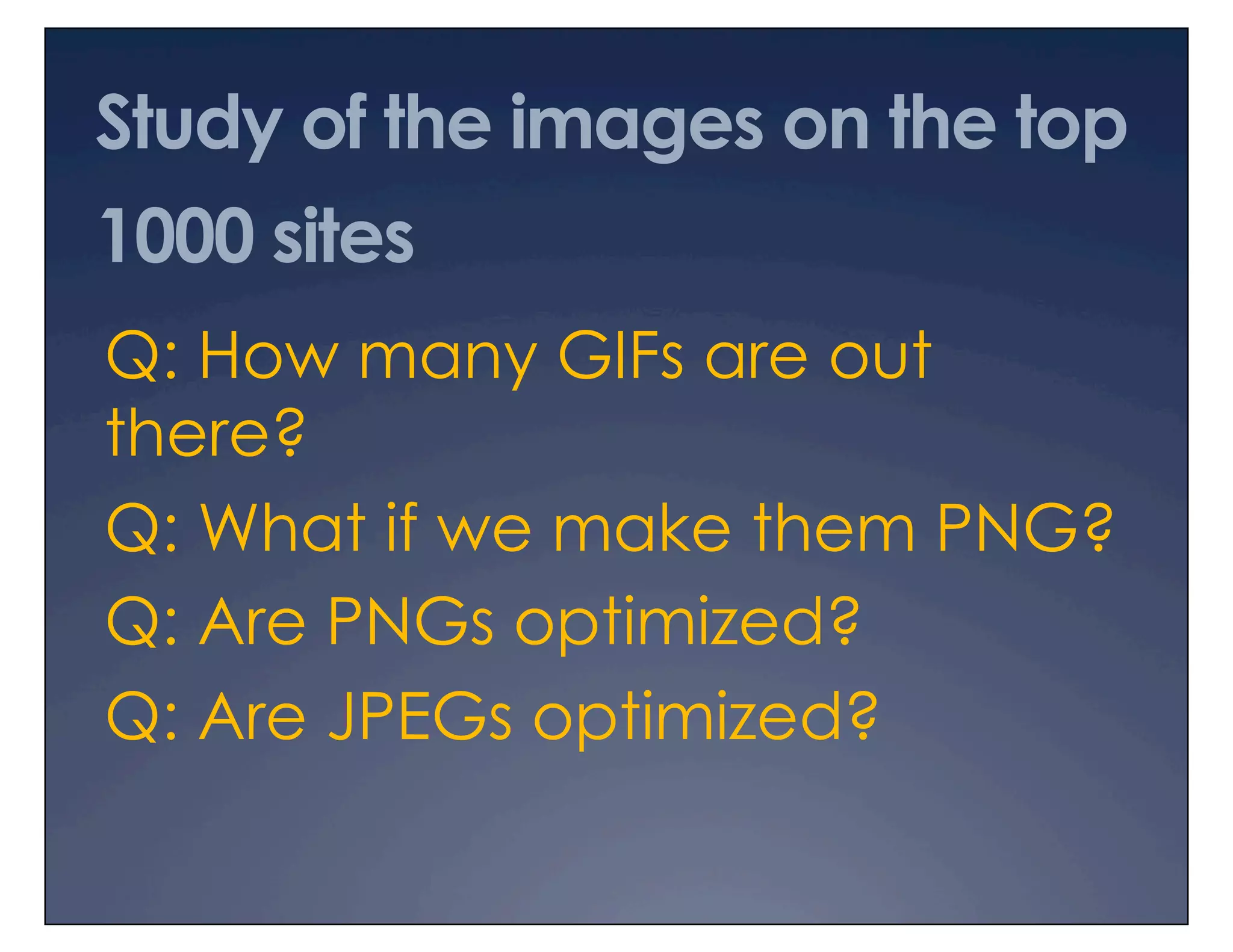 Study of the images on the top 1000 sites

Q: How many GIFs are out there?

Q: What if we make them PNG?

Q: Are PNGs optimized?

Q: Are JPEGs optimized?